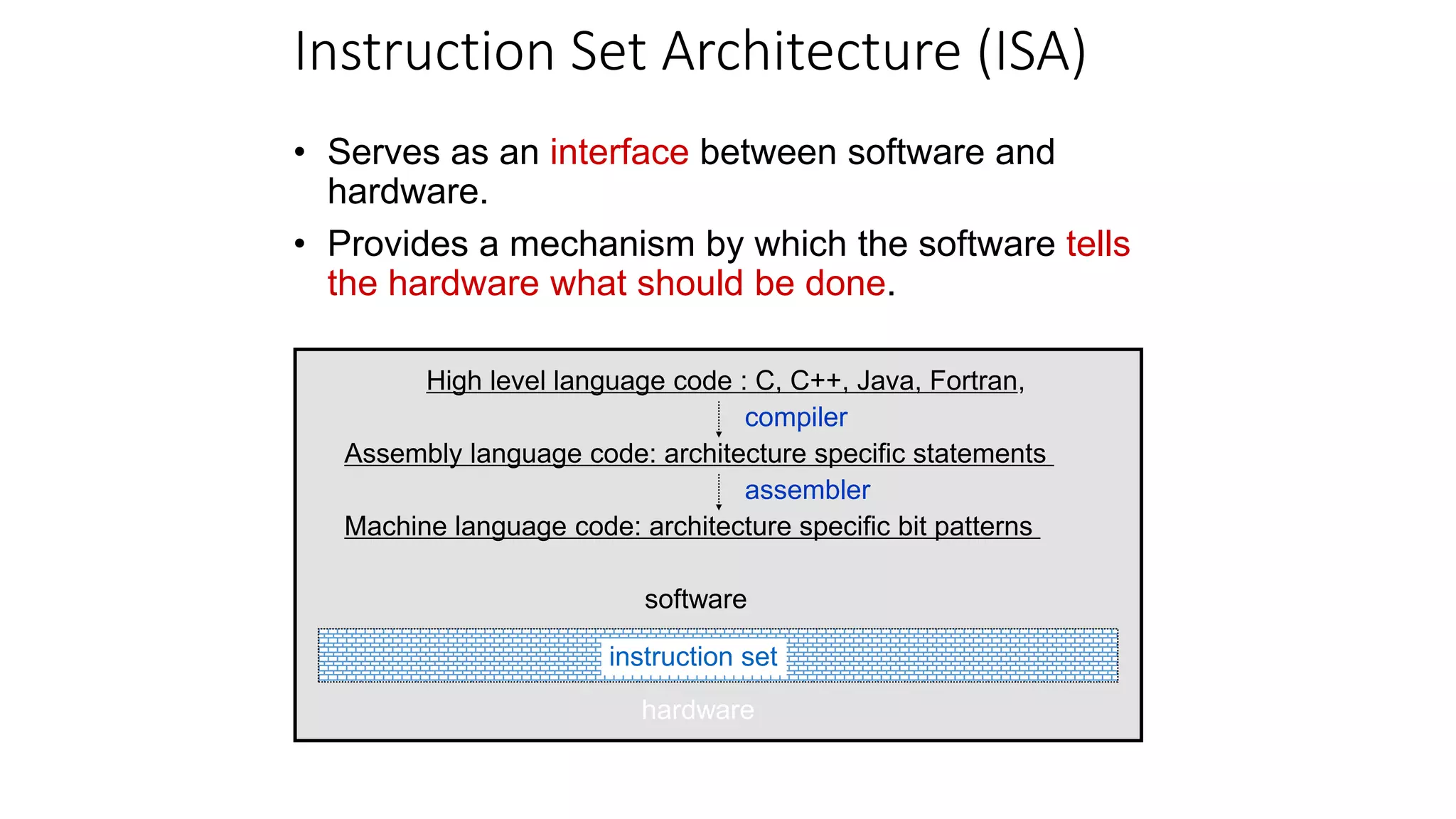 Instruction Set Architecture (ISA)

• Serves as an interface between software and hardware.

• Provides a mechanism by which the software tells the hardware what should be done.

High level language code : C, C++, Java, Fortran,

compiler

Assembly language code: architecture specific statements

assembler

Machine language code: architecture specific bit patterns

software

instruction set

hardware